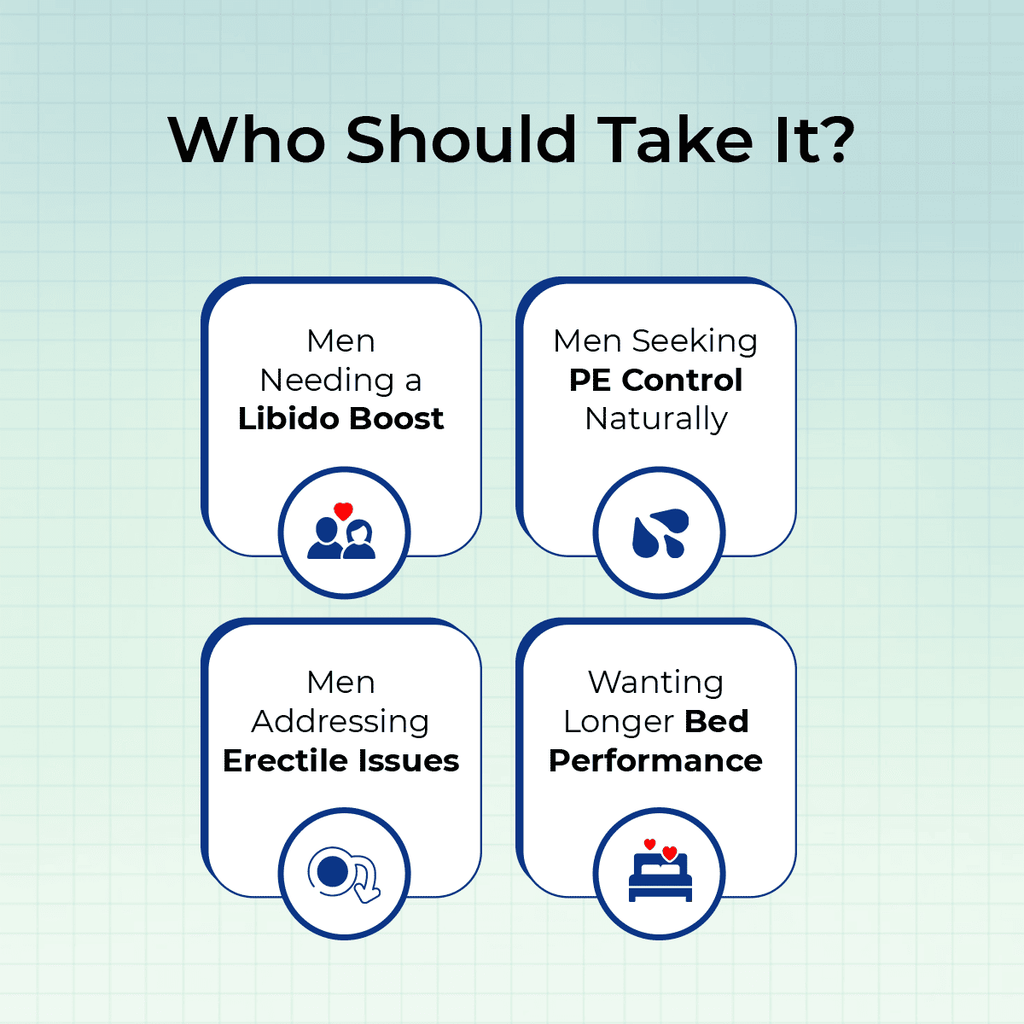 Who Should Take It?

Men Needing a Libido Boost

Men Seeking PE Control Naturally

Men Addressing Erectile Issues

Wanting Longer Bed Performance